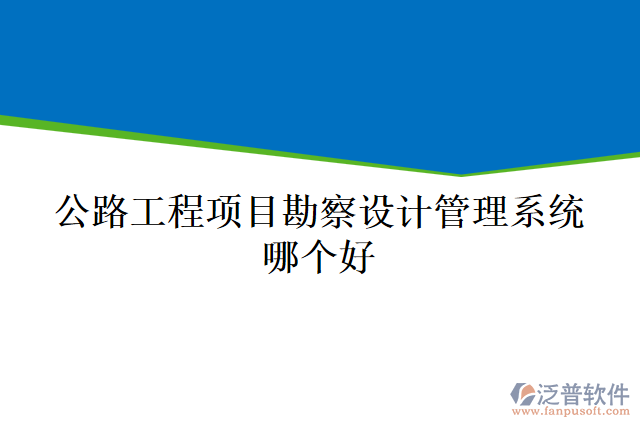 公路工程项目勘察设计管理系统哪个好

泛普软件
www.fanpusoft.com